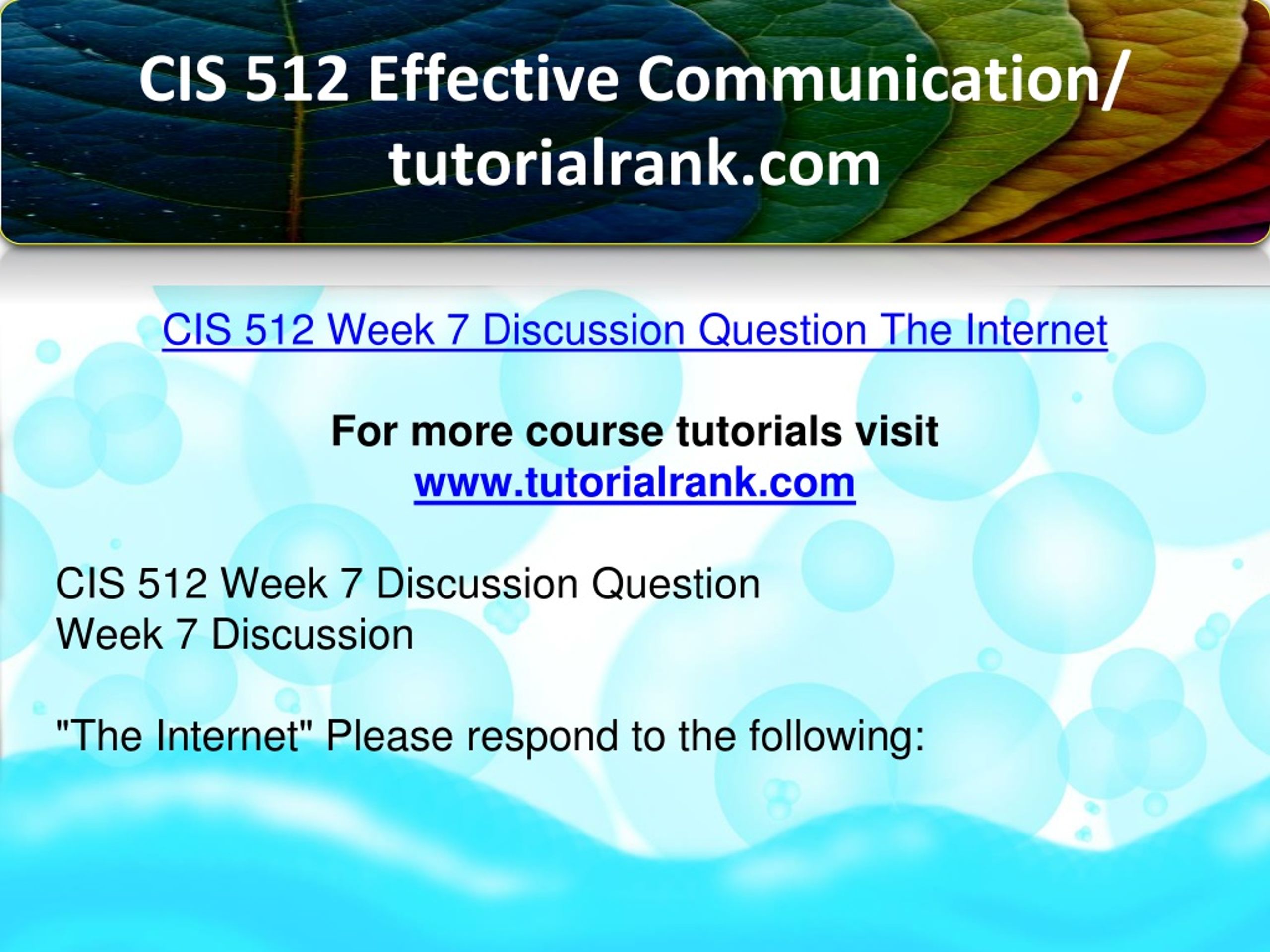 CIS 512 Effective Communication/ tutorialrank.com

CIS 512 Week 7 Discussion Question The Internet

For more course tutorials visit
www.tutorialrank.com

CIS 512 Week 7 Discussion Question
Week 7 Discussion

"The Internet" Please respond to the following: